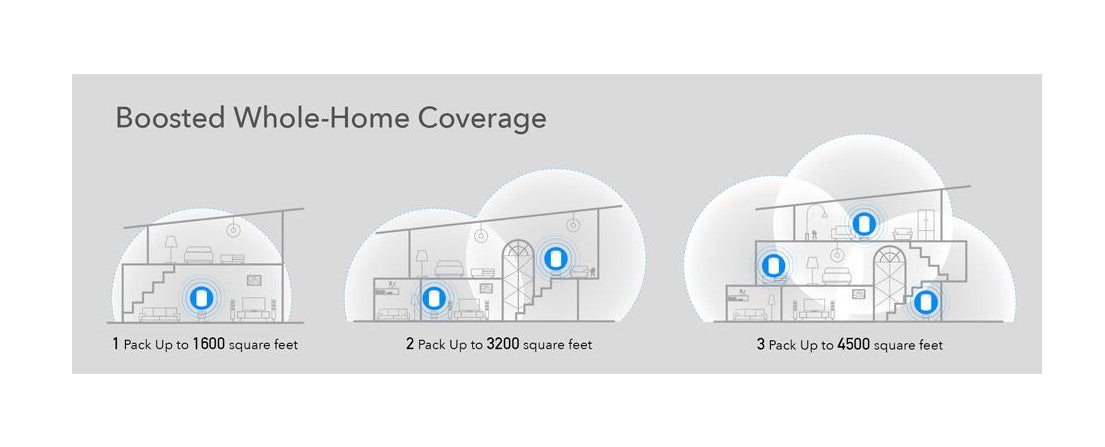 Boosted Whole-Home Coverage

1 Pack Up to 1600 square feet

2 Pack Up to 3200 square feet

3 Pack Up to 4500 square feet